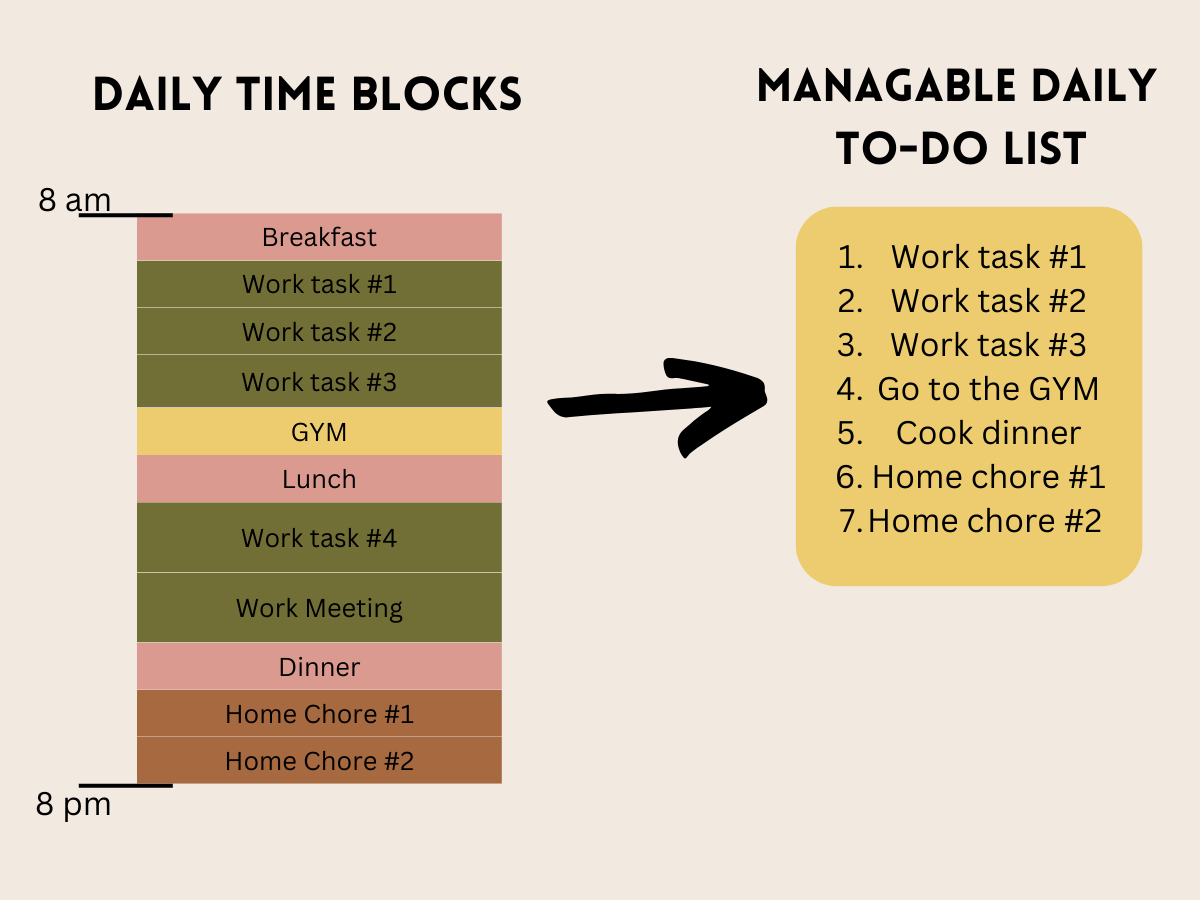 DAILY TIME BLOCKS

8 am

Breakfast
Work task #1
Work task #2
Work task #3
GYM
Lunch
Work task #4
Work Meeting
Dinner
Home Chore #1
Home Chore #2

8 pm

MANAGABLE DAILY TO-DO LIST

1. Work task #1
2. Work task #2
3. Work task #3
4. Go to the GYM
5. Cook dinner
6. Home chore #1
7. Home chore #2